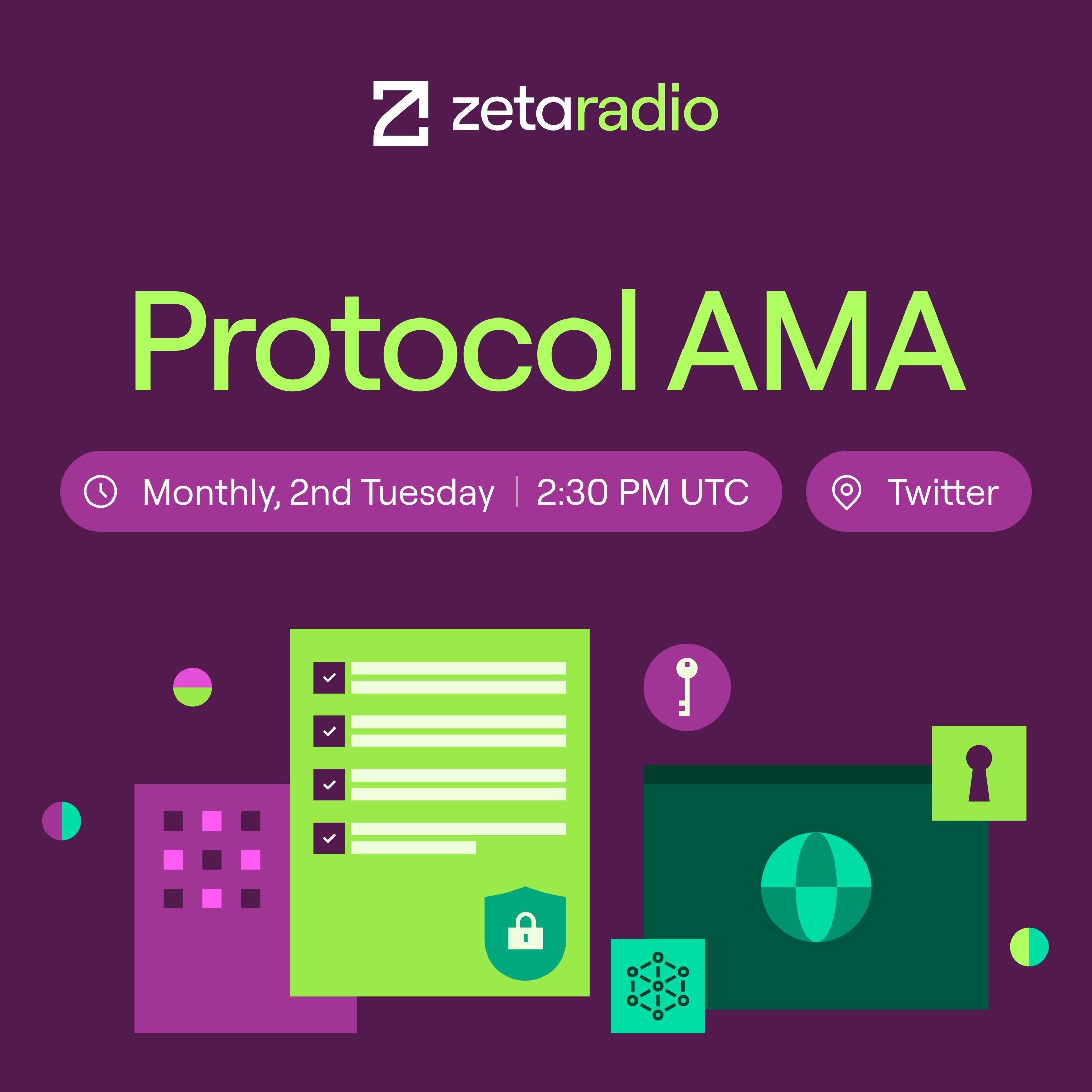 zetaradio

Protocol AMA

Monthly, 2nd Tuesday | 2:30 PM UTC

Twitter